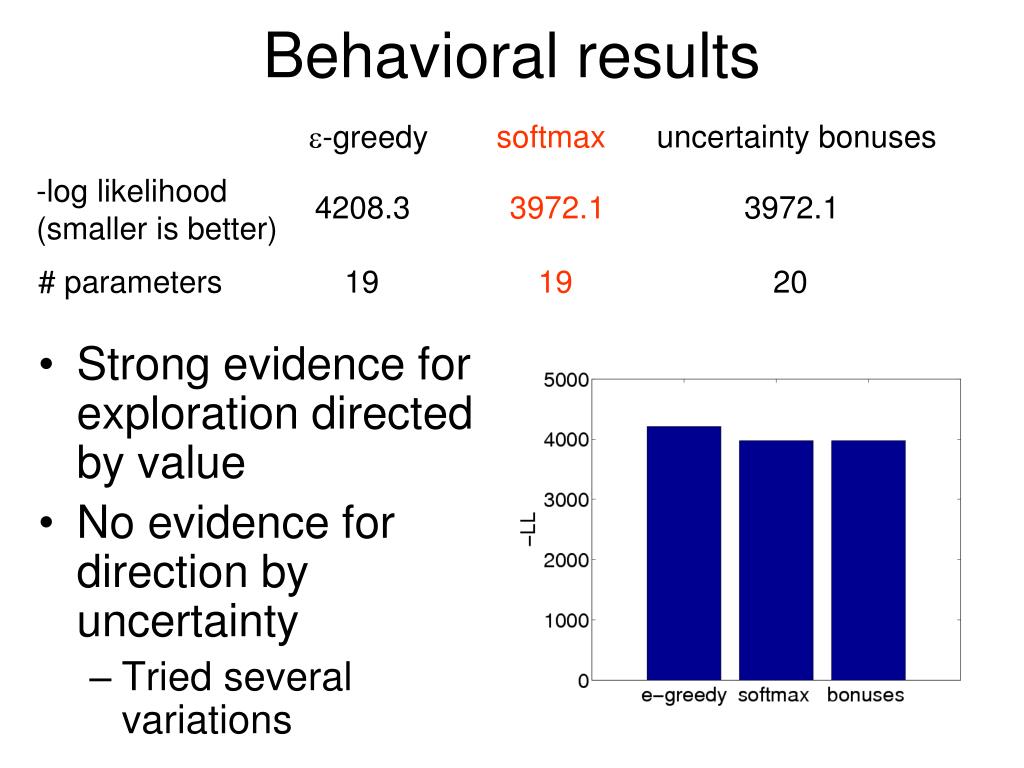 Behavioral results

| | $\varepsilon$-greedy | softmax | uncertainty bonuses |
|---|---|---|---|
| -log likelihood (smaller is better) | 4208.3 | 3972.1 | 3972.1 |
| # parameters | 19 | 19 | 20 |

• Strong evidence for exploration directed by value
• No evidence for direction by uncertainty
– Tried several variations

5000
4000
3000
2000
1000
0
−LL
e−greedy softmax bonuses